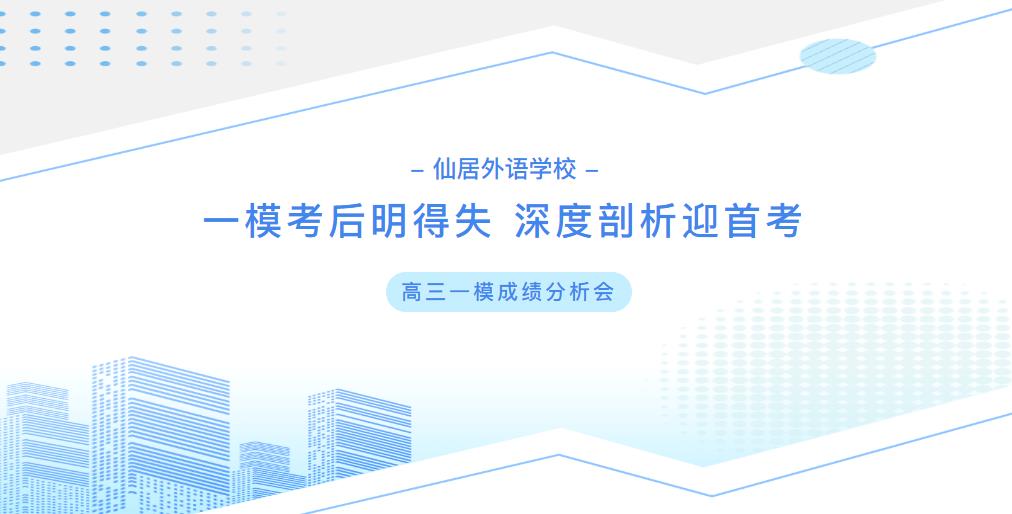 – 仙居外语学校 –

一模考后明得失 深度剖析迎首考

高三一模成绩分析会